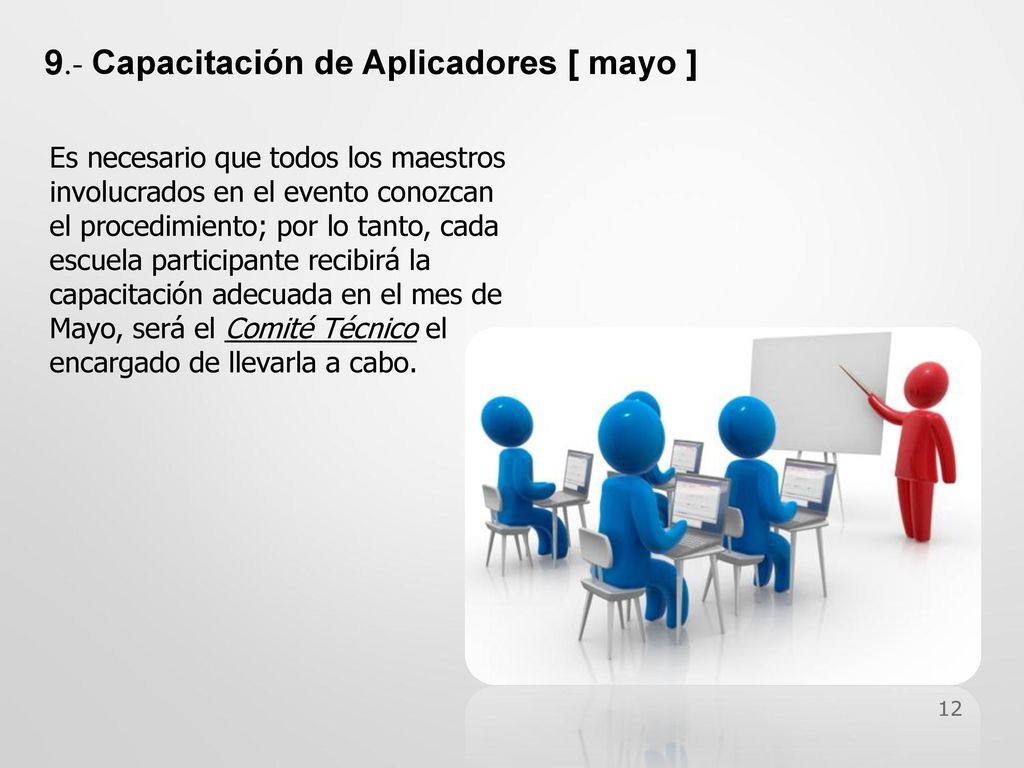 9.- Capacitación de Aplicadores [ mayo ]

Es necesario que todos los maestros involucrados en el evento conozcan el procedimiento; por lo tanto, cada escuela participante recibirá la capacitación adecuada en el mes de Mayo, será el Comité Técnico el encargado de llevarla a cabo.

12